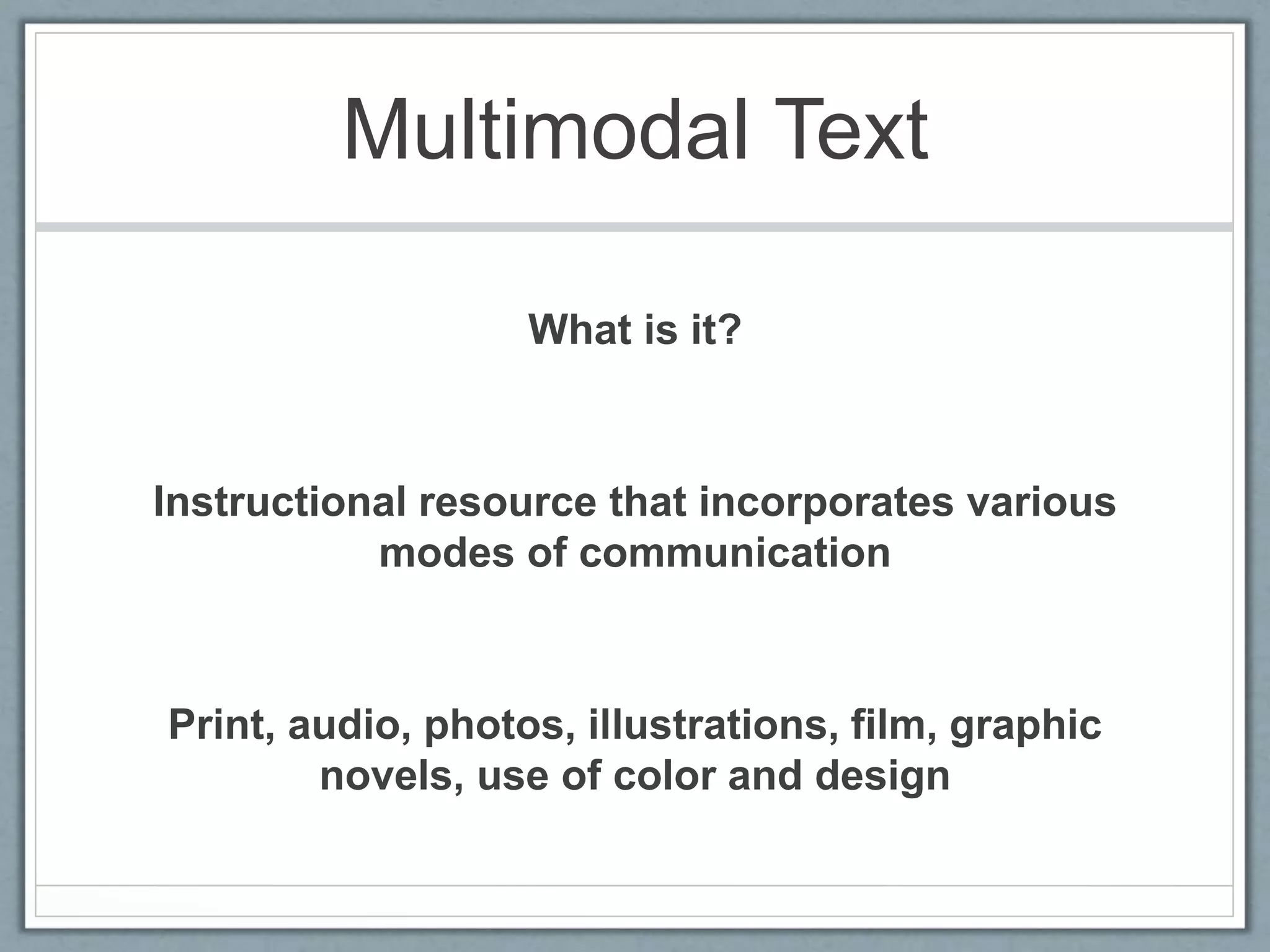 Multimodal Text

What is it?

Instructional resource that incorporates various modes of communication

Print, audio, photos, illustrations, film, graphic novels, use of color and design